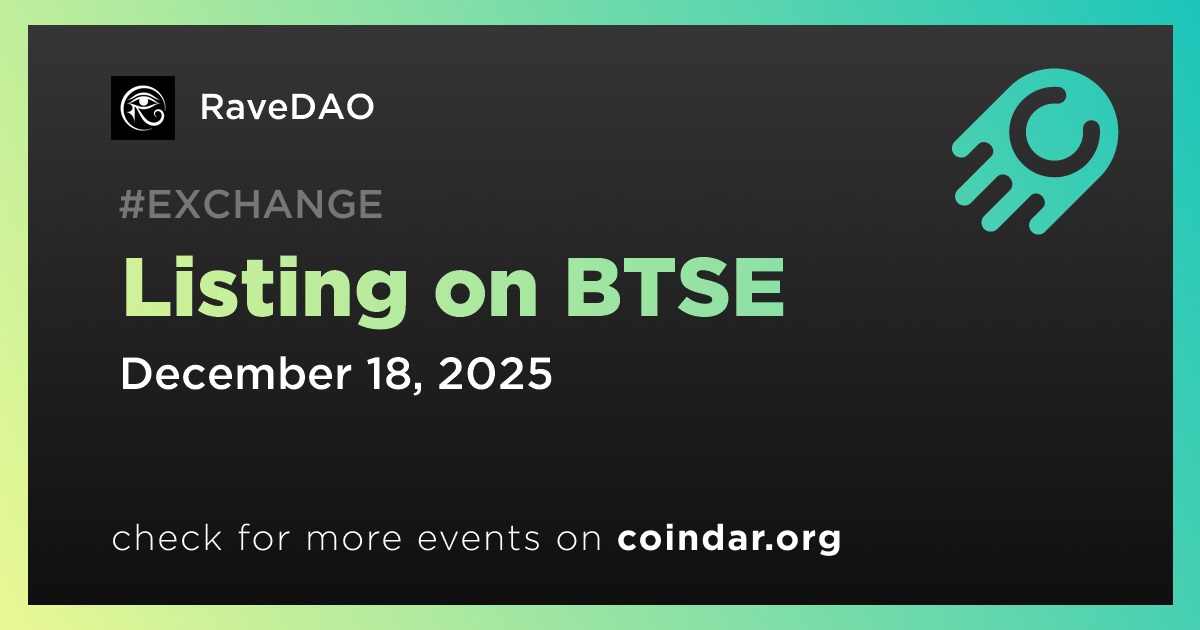 RaveDAO

#EXCHANGE

Listing on BTSE

December 18, 2025

check for more events on coindar.org